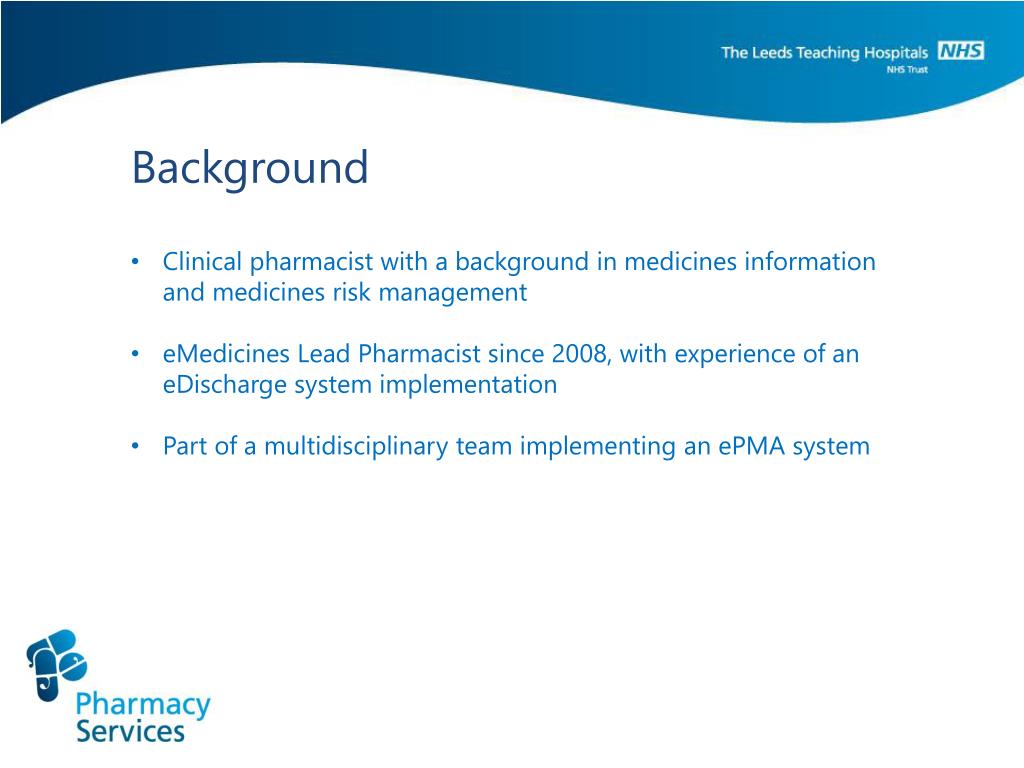 The Leeds Teaching Hospitals NHS
NHS Trust

Background

• Clinical pharmacist with a background in medicines information and medicines risk management

• eMedicines Lead Pharmacist since 2008, with experience of an eDischarge system implementation

• Part of a multidisciplinary team implementing an ePMA system

Pharmacy Services